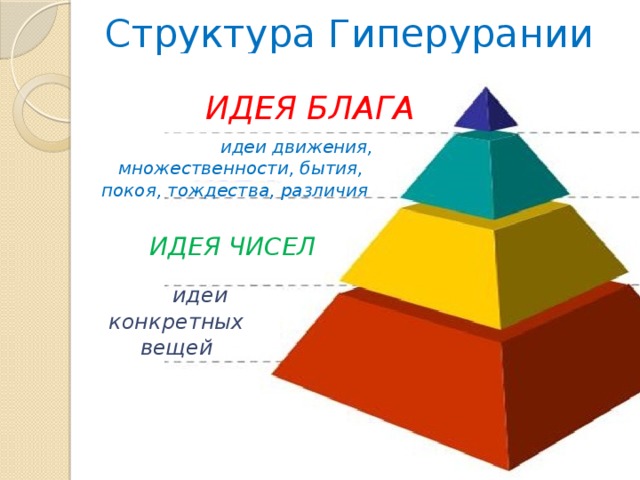 Структура Гиперурании

ИДЕЯ БЛАГА

идеи движения, множественности, бытия, покоя, тождества, различия

ИДЕЯ ЧИСЕЛ

идеи конкретных вещей